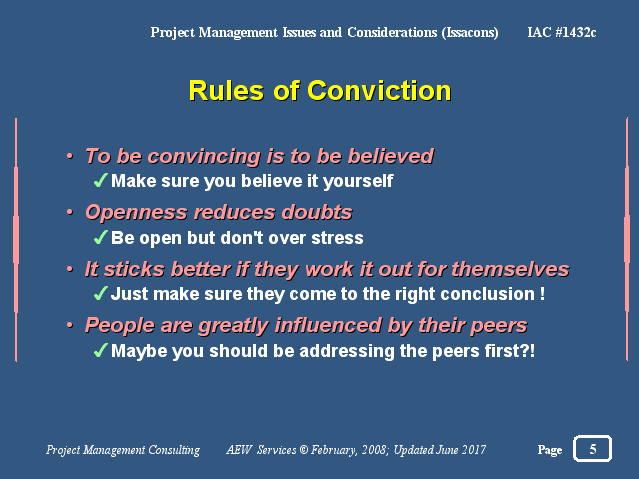 Project Management Issues and Considerations (Issacons) IAC #1432c

Rules of Conviction

• To be convincing is to be believed
✓ Make sure you believe it yourself

• Openness reduces doubts
✓ Be open but don't over stress

• It sticks better if they work it out for themselves
✓ Just make sure they come to the right conclusion !

• People are greatly influenced by their peers
✓ Maybe you should be addressing the peers first?!

Project Management Consulting AEW Services © February, 2008; Updated June 2017 Page 5